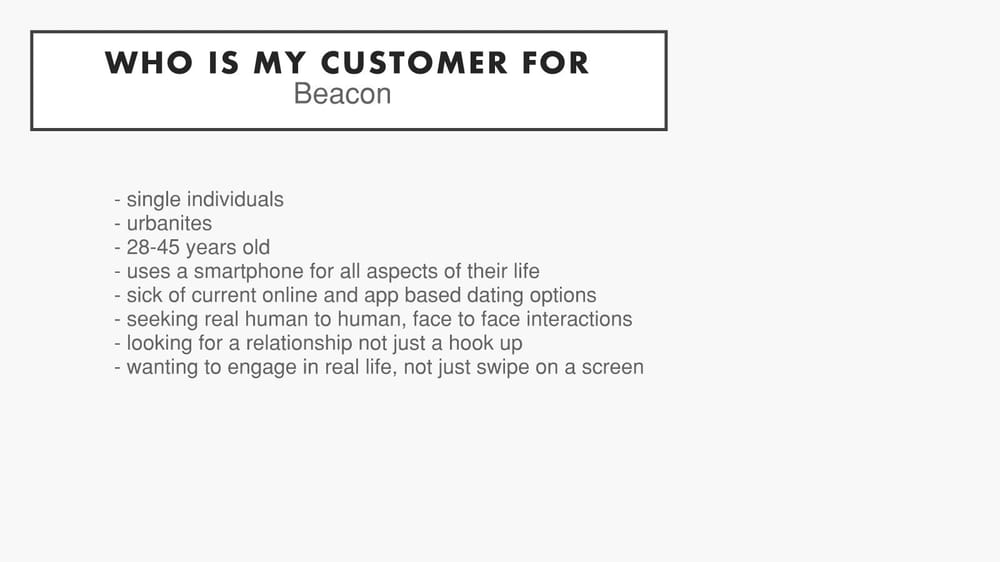 WHO IS MY CUSTOMER FOR
Beacon

- single individuals
- urbanites
- 28-45 years old
- uses a smartphone for all aspects of their life
- sick of current online and app based dating options
- seeking real human to human, face to face interactions
- looking for a relationship not just a hook up
- wanting to engage in real life, not just swipe on a screen